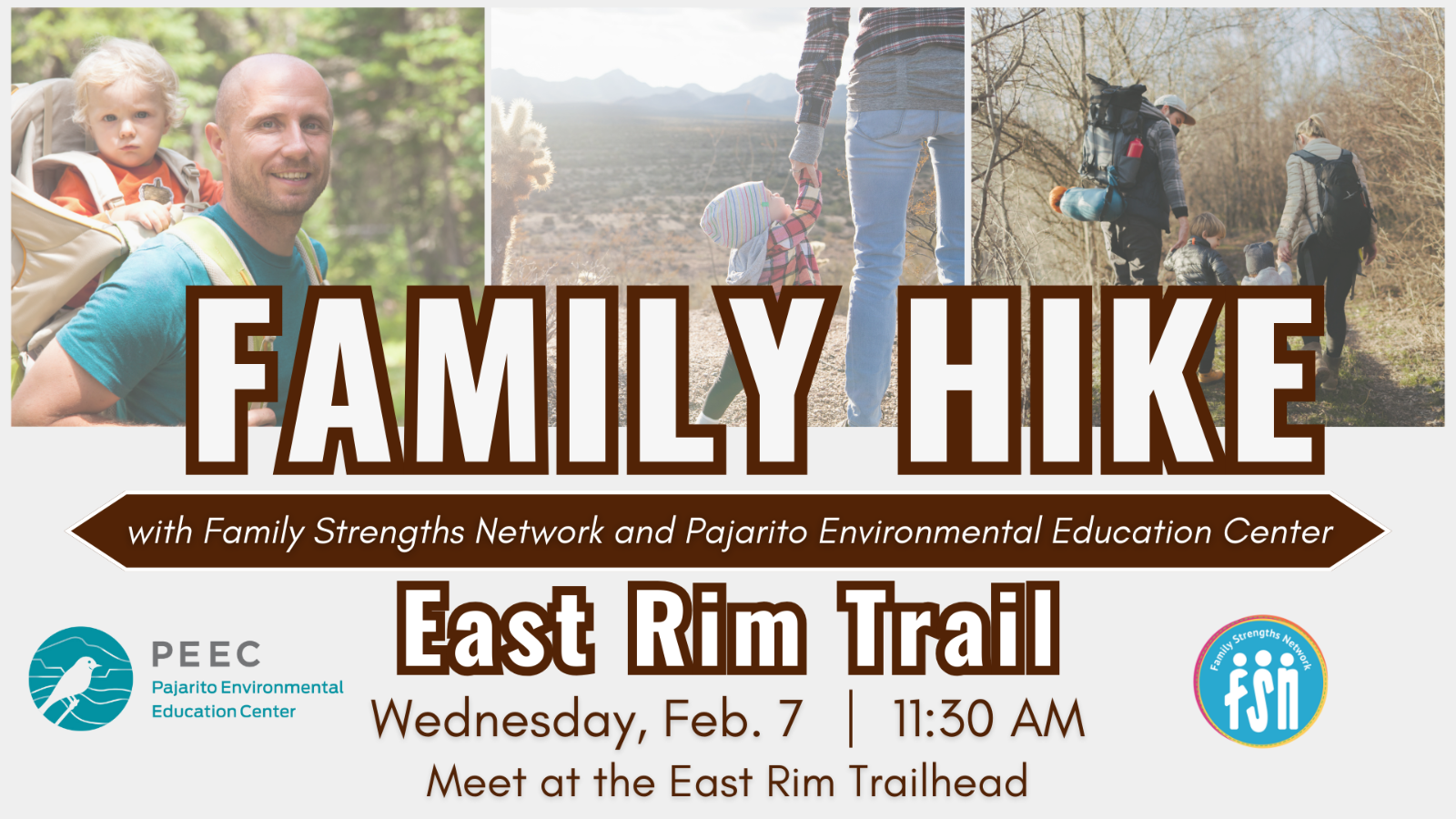 FAMILY HIKE

with Family Strengths Network and Pajarito Environmental Education Center

East Rim Trail

PEEC
Pajarito Environmental Education Center

Wednesday, Feb. 7 | 11:30 AM

Meet at the East Rim Trailhead

Family Strengths Network
fsn